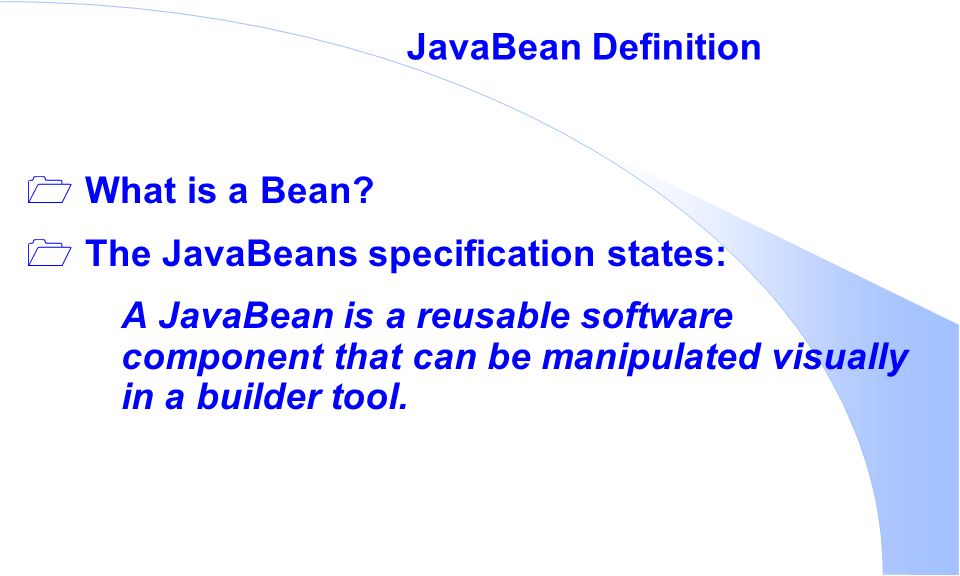 JavaBean Definition

What is a Bean?

The JavaBeans specification states:

A JavaBean is a reusable software component that can be manipulated visually in a builder tool.